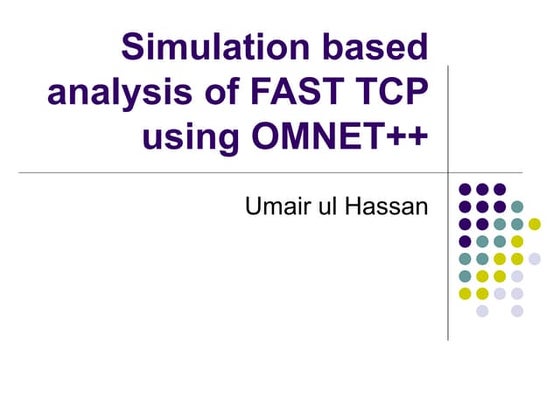 Simulation based analysis of FAST TCP using OMNET++

Umair ul Hassan